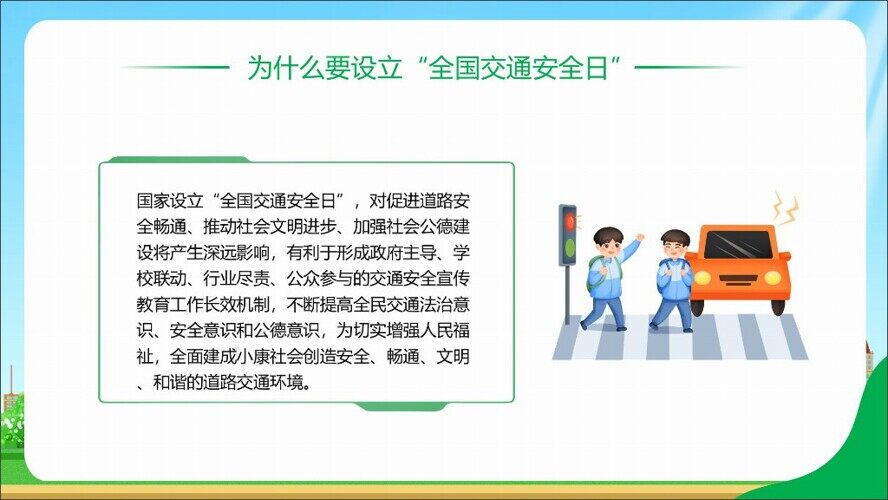 为什么要设立“全国交通安全日”

国家设立“全国交通安全日”，对促进道路安全畅通、推动社会文明进步、加强社会公德建设将产生深远影响，有利于形成政府主导、学校联动、行业尽责、公众参与的交通安全宣传教育工作长效机制，不断提高全民交通法治意识、安全意识和公德意识，为切实增强人民福祉，全面建成小康社会创造安全、畅通、文明、和谐的道路交通环境。